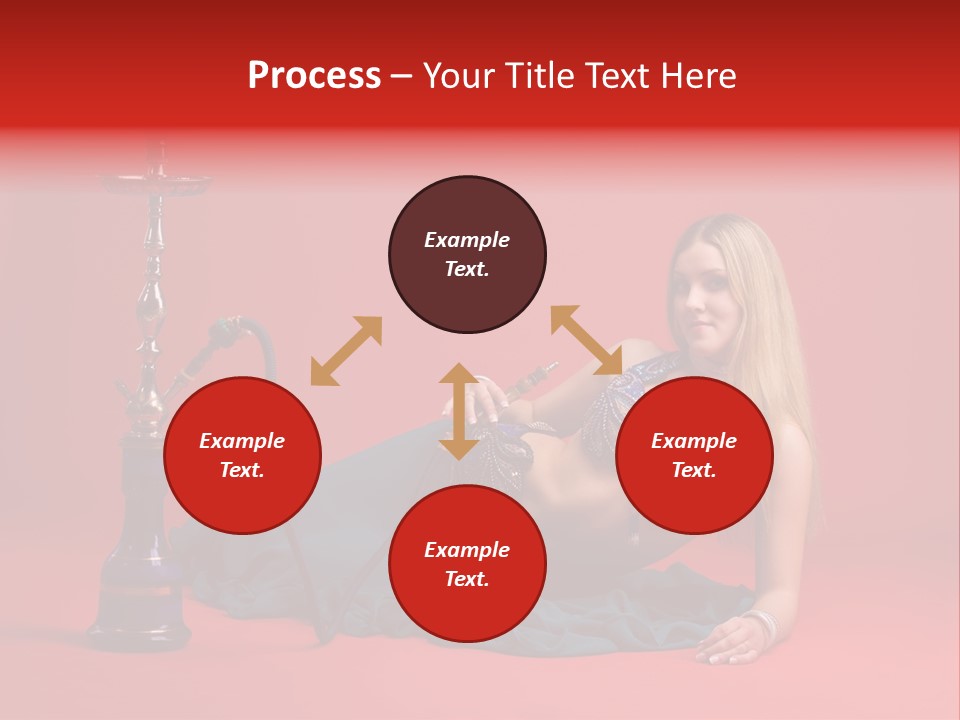 Process – Your Title Text Here

Example Text.

Example Text.

Example Text.

Example Text.